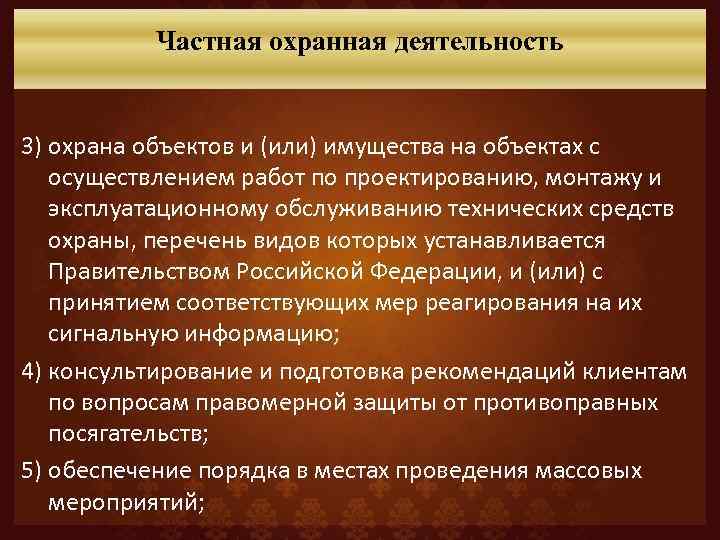 Частная охранная деятельность

3) охрана объектов и (или) имущества на объектах с осуществлением работ по проектированию, монтажу и эксплуатационному обслуживанию технических средств охраны, перечень видов которых устанавливается Правительством Российской Федерации, и (или) с принятием соответствующих мер реагирования на их сигнальную информацию;

4) консультирование и подготовка рекомендаций клиентам по вопросам правомерной защиты от противоправных посягательств;

5) обеспечение порядка в местах проведения массовых мероприятий;